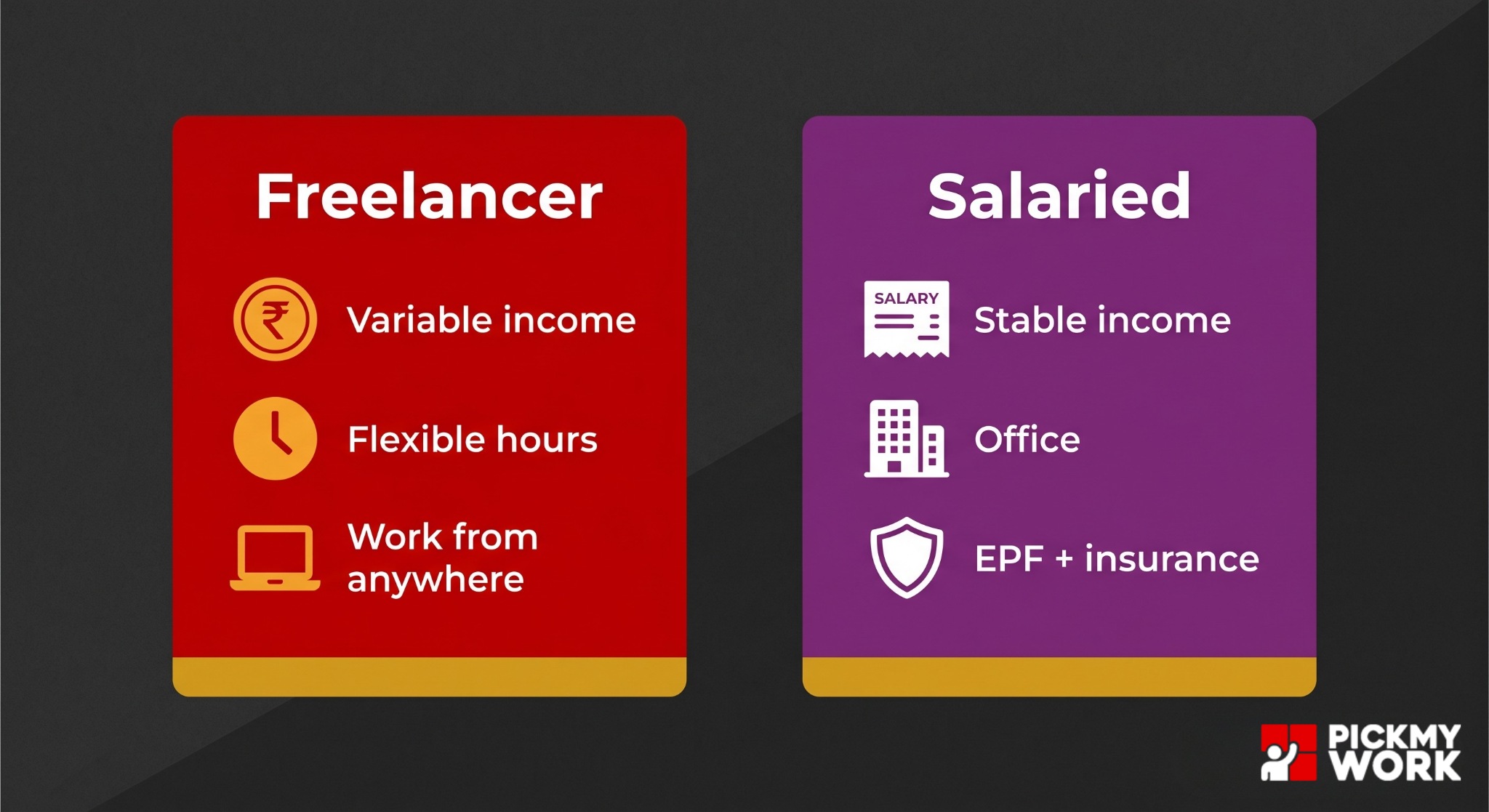 Freelancer

₹ Variable income

Flexible hours

Work from anywhere

Salaried

SALARY Stable income

Office

EPF + insurance

PICKMY WORK